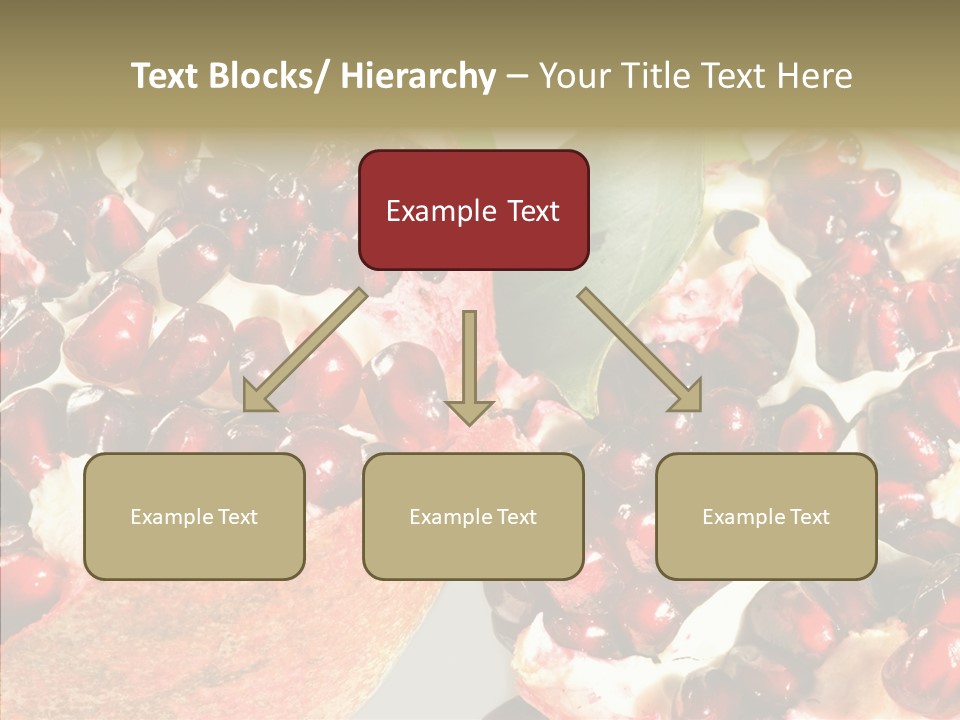 Text Blocks/ Hierarchy – Your Title Text Here

Example Text

Example Text

Example Text

Example Text